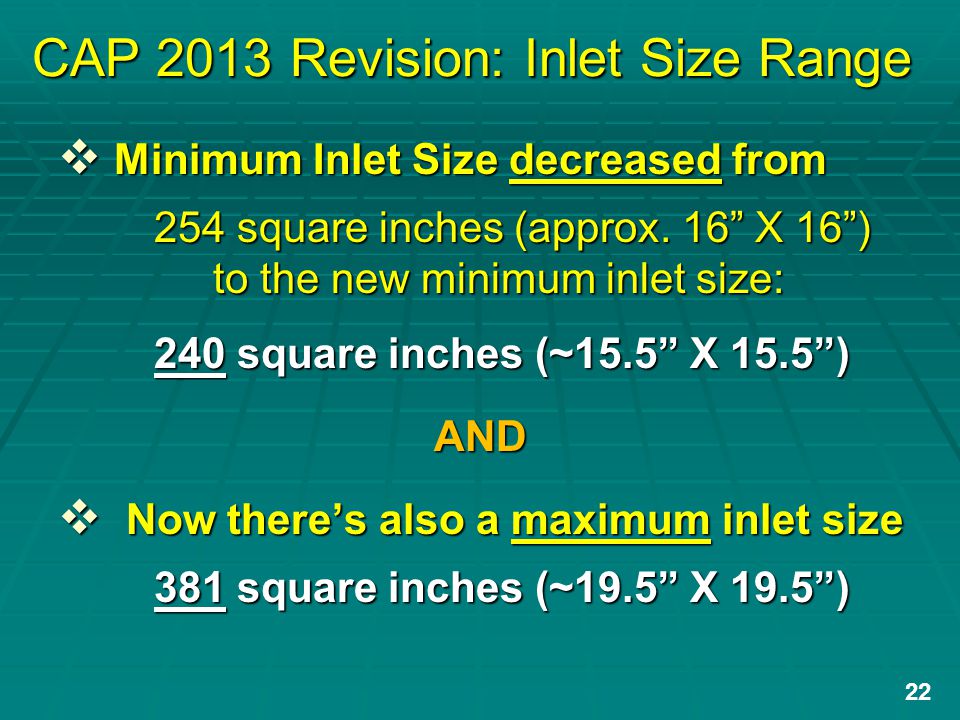 CAP 2013 Revision: Inlet Size Range

❖ Minimum Inlet Size decreased from

254 square inches (approx. 16” X 16”)
to the new minimum inlet size:

240 square inches (~15.5” X 15.5”)

AND

❖ Now there’s also a maximum inlet size

381 square inches (~19.5” X 19.5”)

22